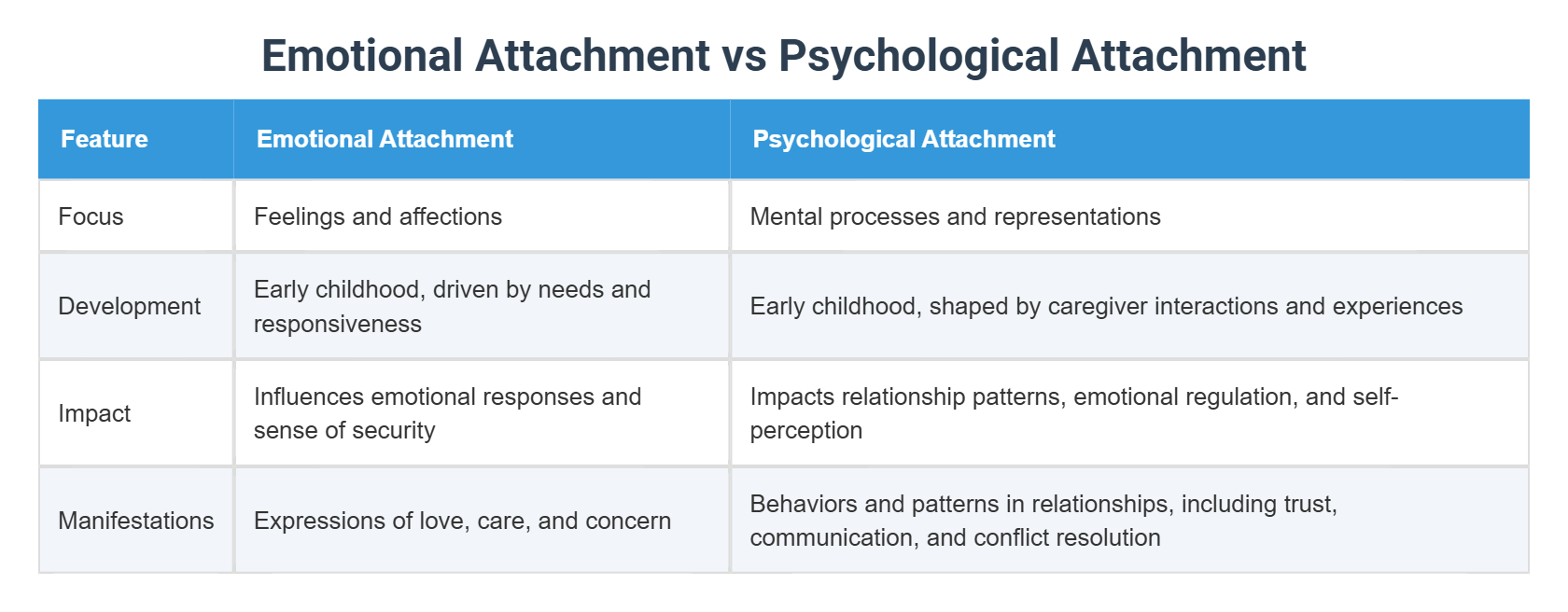 Emotional Attachment vs Psychological Attachment

| Feature | Emotional Attachment | Psychological Attachment |
|---|---|---|
| Focus | Feelings and affections | Mental processes and representations |
| Development | Early childhood, driven by needs and responsiveness | Early childhood, shaped by caregiver interactions and experiences |
| Impact | Influences emotional responses and sense of security | Impacts relationship patterns, emotional regulation, and self-perception |
| Manifestations | Expressions of love, care, and concern | Behaviors and patterns in relationships, including trust, communication, and conflict resolution |